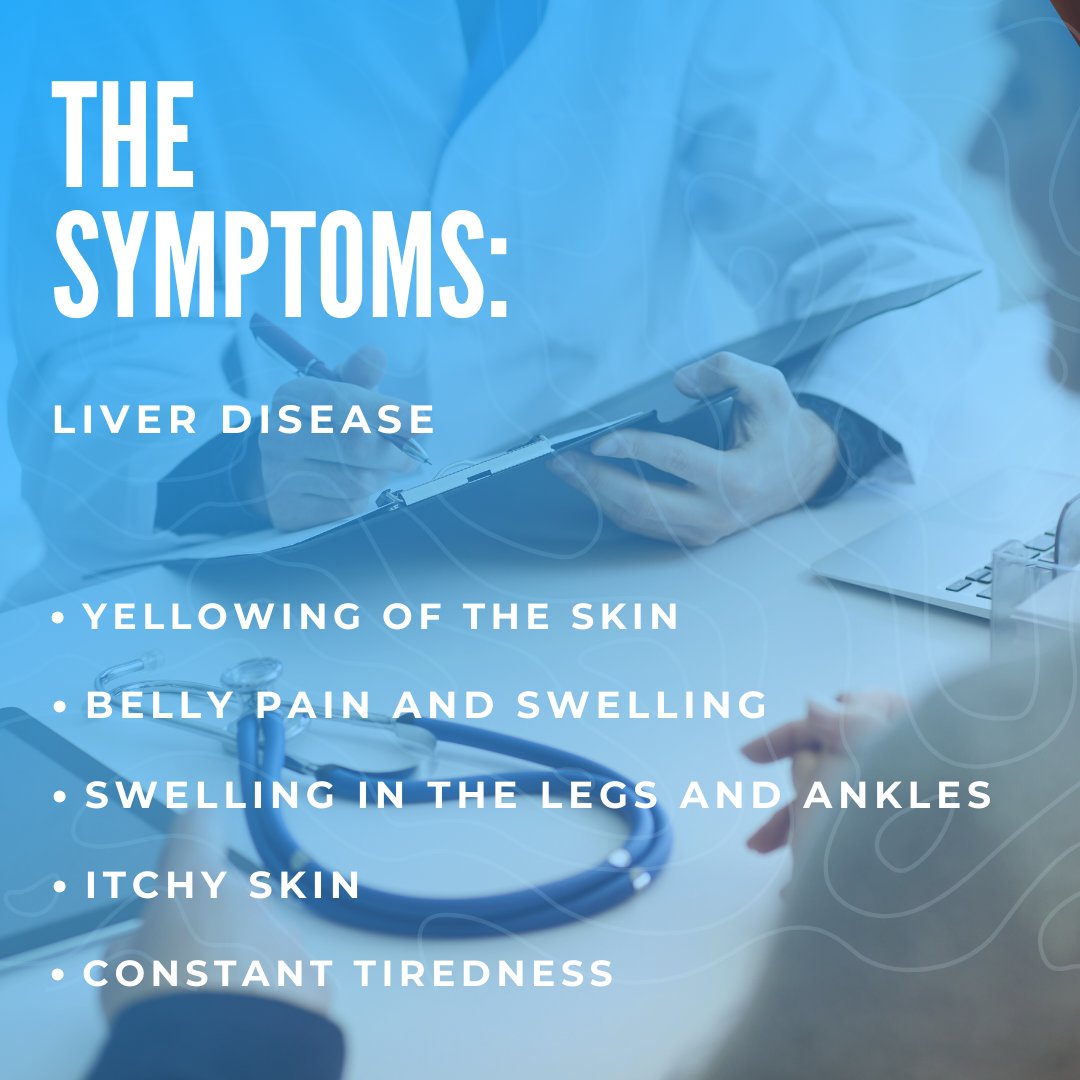 THE SYMPTOMS:

LIVER DISEASE

• YELLOWING OF THE SKIN
• BELLY PAIN AND SWELLING
• SWELLING IN THE LEGS AND ANKLES
• ITCHY SKIN
• CONSTANT TIREDNESS